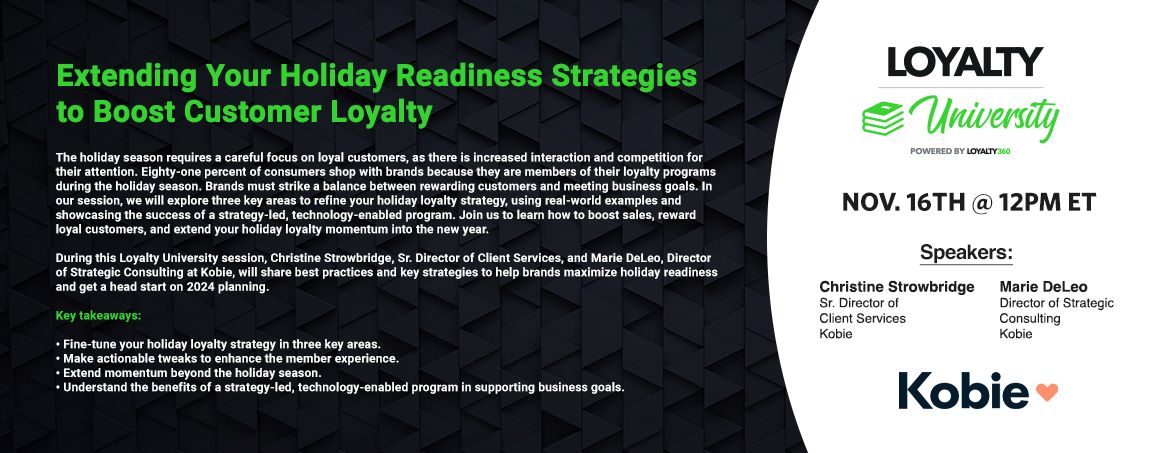 Extending Your Holiday Readiness Strategies to Boost Customer Loyalty

The holiday season requires a careful focus on loyal customers, as there is increased interaction and competition for their attention. Eighty-one percent of consumers shop with brands because they are members of their loyalty programs during the holiday season. Brands must strike a balance between rewarding customers and meeting business goals. In our session, we will explore three key areas to refine your holiday loyalty strategy, using real-world examples and showcasing the success of a strategy-led, technology-enabled program. Join us to learn how to boost sales, reward loyal customers, and extend your holiday loyalty momentum into the new year.

During this Loyalty University session, Christine Strowbridge, Sr. Director of Client Services, and Marie DeLeo, Director of Strategic Consulting at Kobie, will share best practices and key strategies to help brands maximize holiday readiness and get a head start on 2024 planning.

Key takeaways:

• Fine-tune your holiday loyalty strategy in three key areas.
• Make actionable tweaks to enhance the member experience.
• Extend momentum beyond the holiday season.
• Understand the benefits of a strategy-led, technology-enabled program in supporting business goals.

LOYALTY
University
POWERED BY LOYALTY360

NOV. 16TH @ 12PM ET

Speakers:

Christine Strowbridge
Sr. Director of
Client Services
Kobie

Marie DeLeo
Director of Strategic
Consulting
Kobie

Kobie